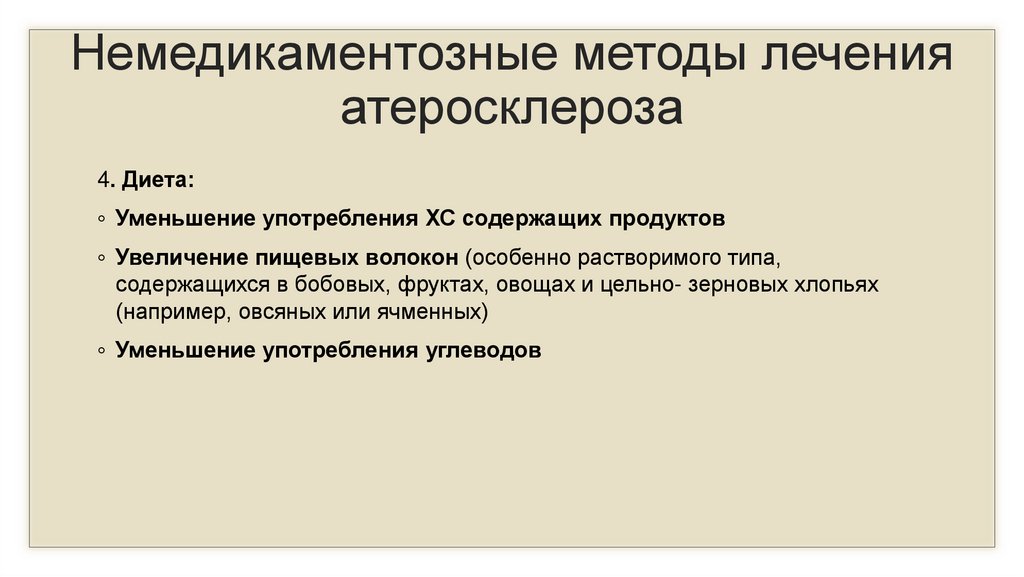 Немедикаментозные методы лечения атеросклероза

4. Диета:

◦ Уменьшение употребления ХС содержащих продуктов

◦ Увеличение пищевых волокон (особенно растворимого типа, содержащихся в бобовых, фруктах, овощах и цельно- зерновых хлопьях (например, овсяных или ячменных)

◦ Уменьшение употребления углеводов